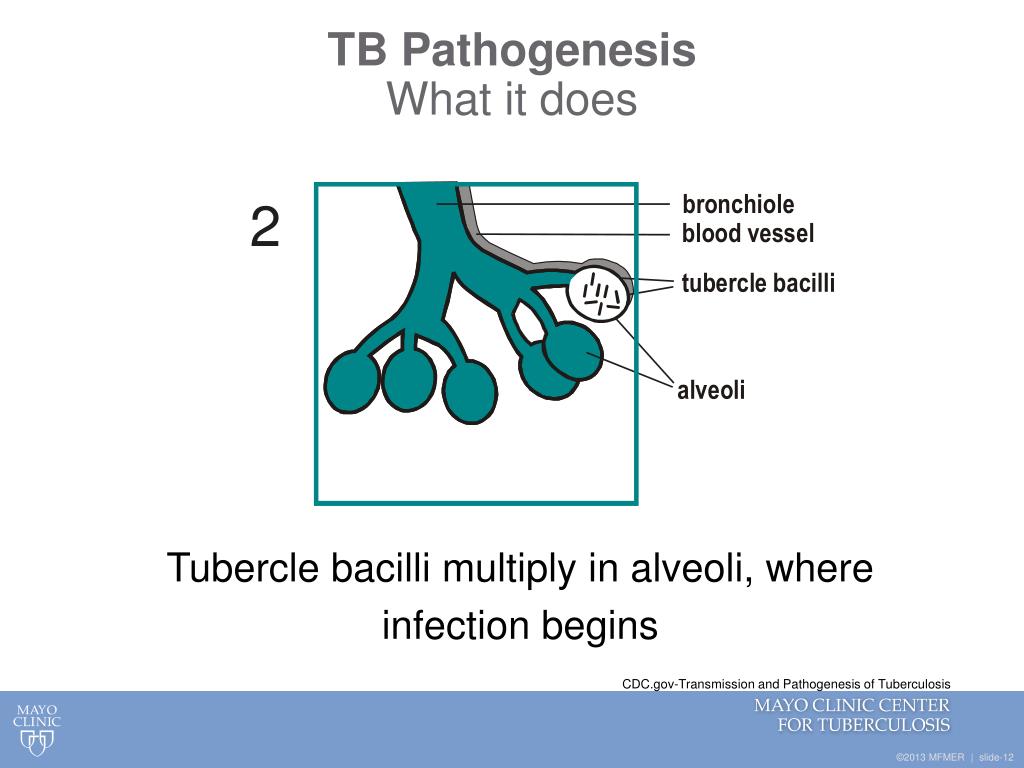 TB Pathogenesis
What it does

2

bronchiole
blood vessel
tubercle bacilli
alveoli

Tubercle bacilli multiply in alveoli, where infection begins

CDC.gov-Transmission and Pathogenesis of Tuberculosis

MAYO CLINIC

MAYO CLINIC CENTER FOR TUBERCULOSIS

©2013 MFMER | slide-12